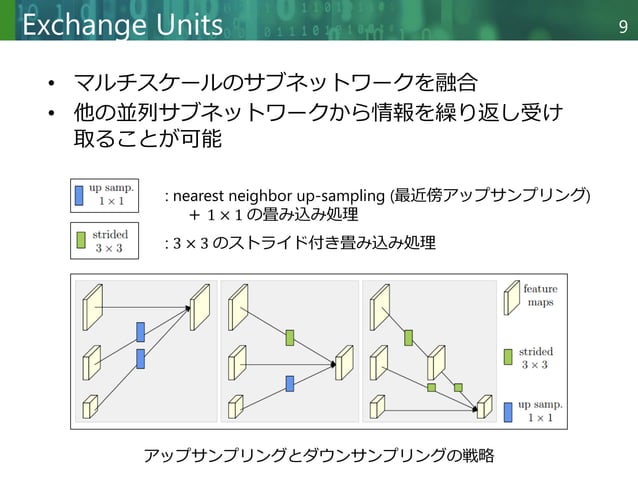 Exchange Units

9

• マルチスケールのサブネットワークを融合
• 他の並列サブネットワークから情報を繰り返し受け取ることが可能

up samp. $1 \times 1$

: nearest neighbor up-sampling (最近傍アップサンプリング) ＋ 1 × 1 の畳み込み処理

strided $3 \times 3$

: 3 × 3 のストライド付き畳み込み処理

feature maps

strided $3 \times 3$

up samp. $1 \times 1$

アップサンプリングとダウンサンプリングの戦略